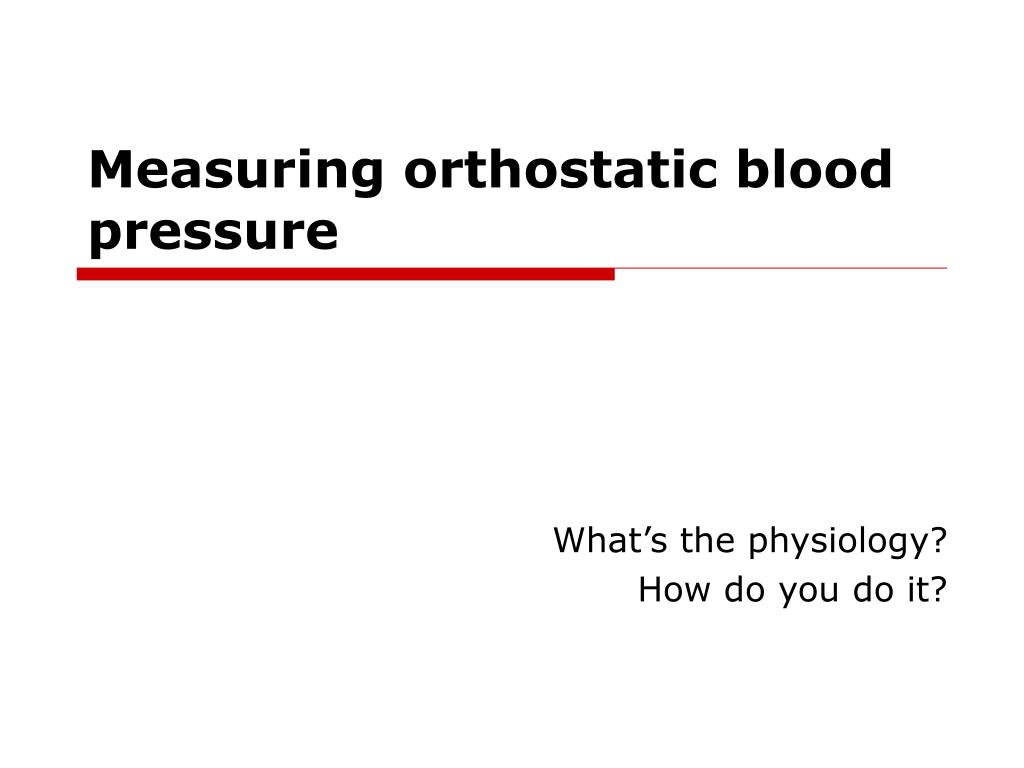 Measuring orthostatic blood pressure

What’s the physiology?
How do you do it?